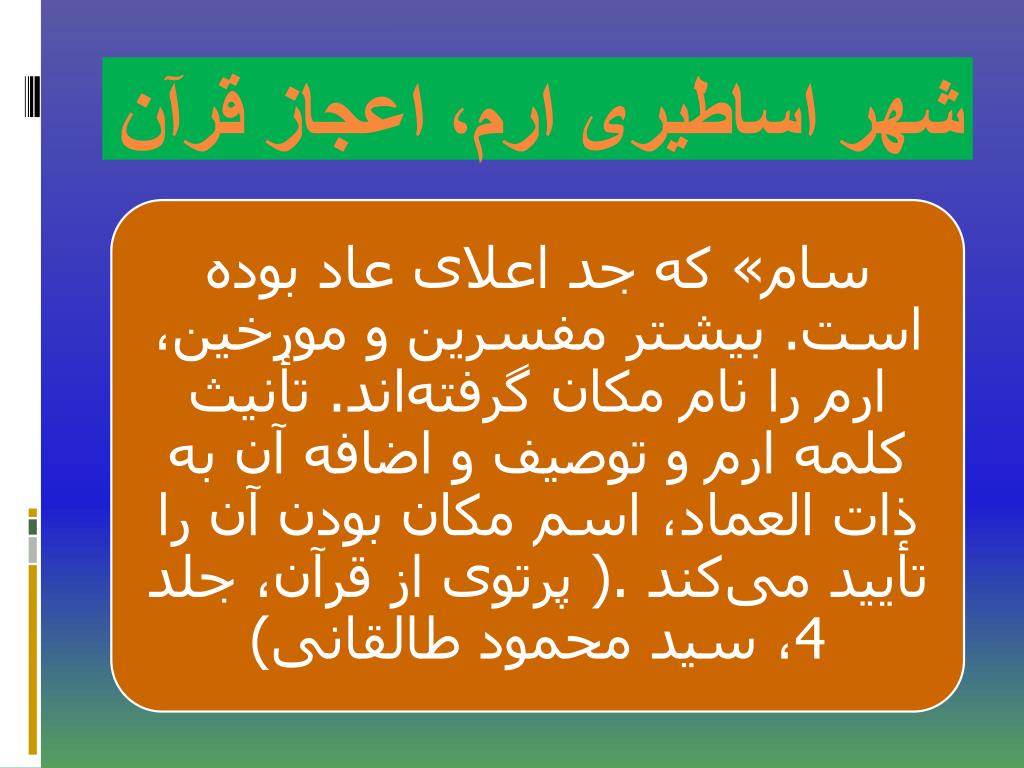 شهر اساطیری ارم، اعجاز قرآن

سام» که جد اعلای عاد بوده است. بیشتر مفسرین و مورخین، ارم را نام مکان گرفته‌اند. تأنیث کلمه ارم و توصیف و اضافه آن به ذات العماد، اسم مکان بودن آن را تأیید می‌کند .( پرتوی از قرآن، جلد 4، سید محمود طالقانی)